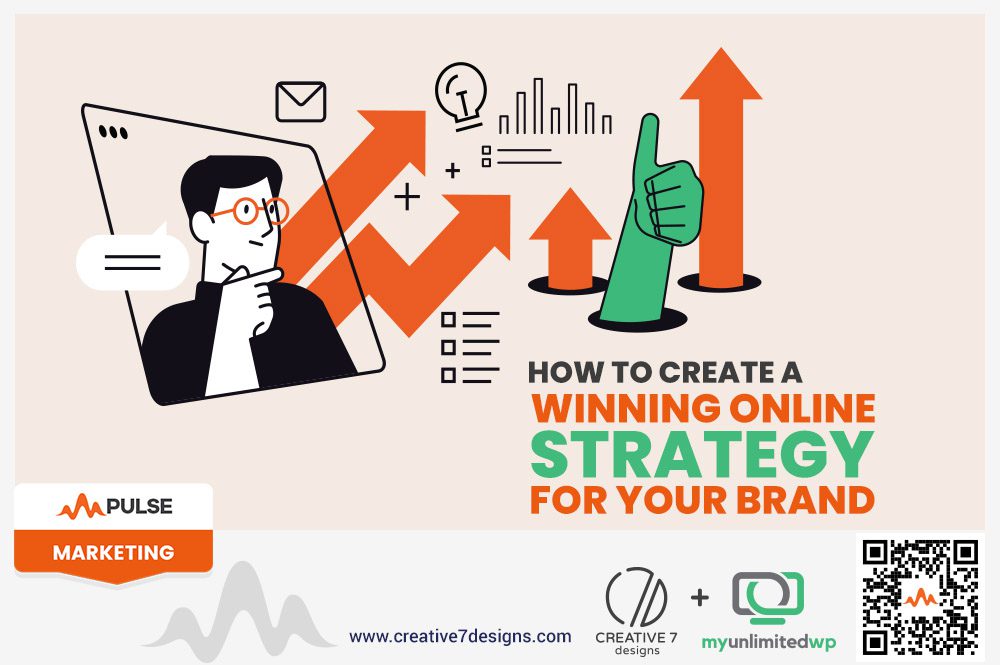 HOW TO CREATE A
WINNING ONLINE
STRATEGY
FOR YOUR BRAND

PULSE
MARKETING

www.creative7designs.com

CREATIVE 7
designs
+
myunlimitedwp